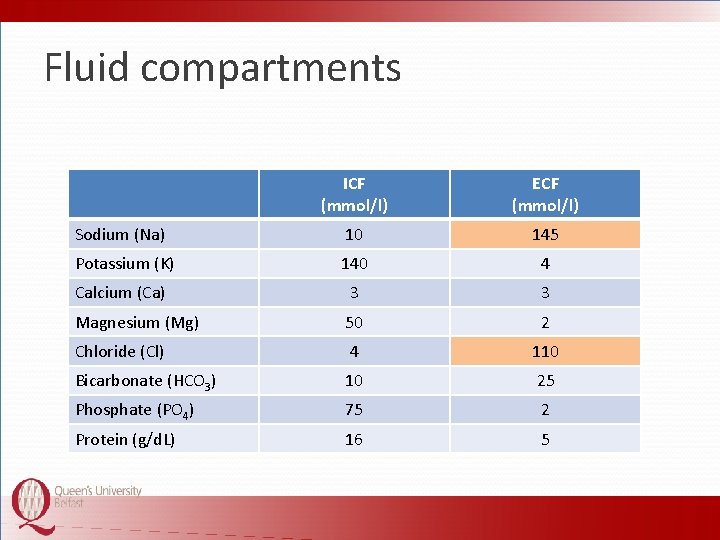 Fluid compartments

| | ICF (mmol/l) | ECF (mmol/l) |
|---|---|---|
| Sodium (Na) | 10 | 145 |
| Potassium (K) | 140 | 4 |
| Calcium (Ca) | 3 | 3 |
| Magnesium (Mg) | 50 | 2 |
| Chloride (Cl) | 4 | 110 |
| Bicarbonate ($HCO_3$) | 10 | 25 |
| Phosphate ($PO_4$) | 75 | 2 |
| Protein (g/dL) | 16 | 5 |

Queen's University Belfast